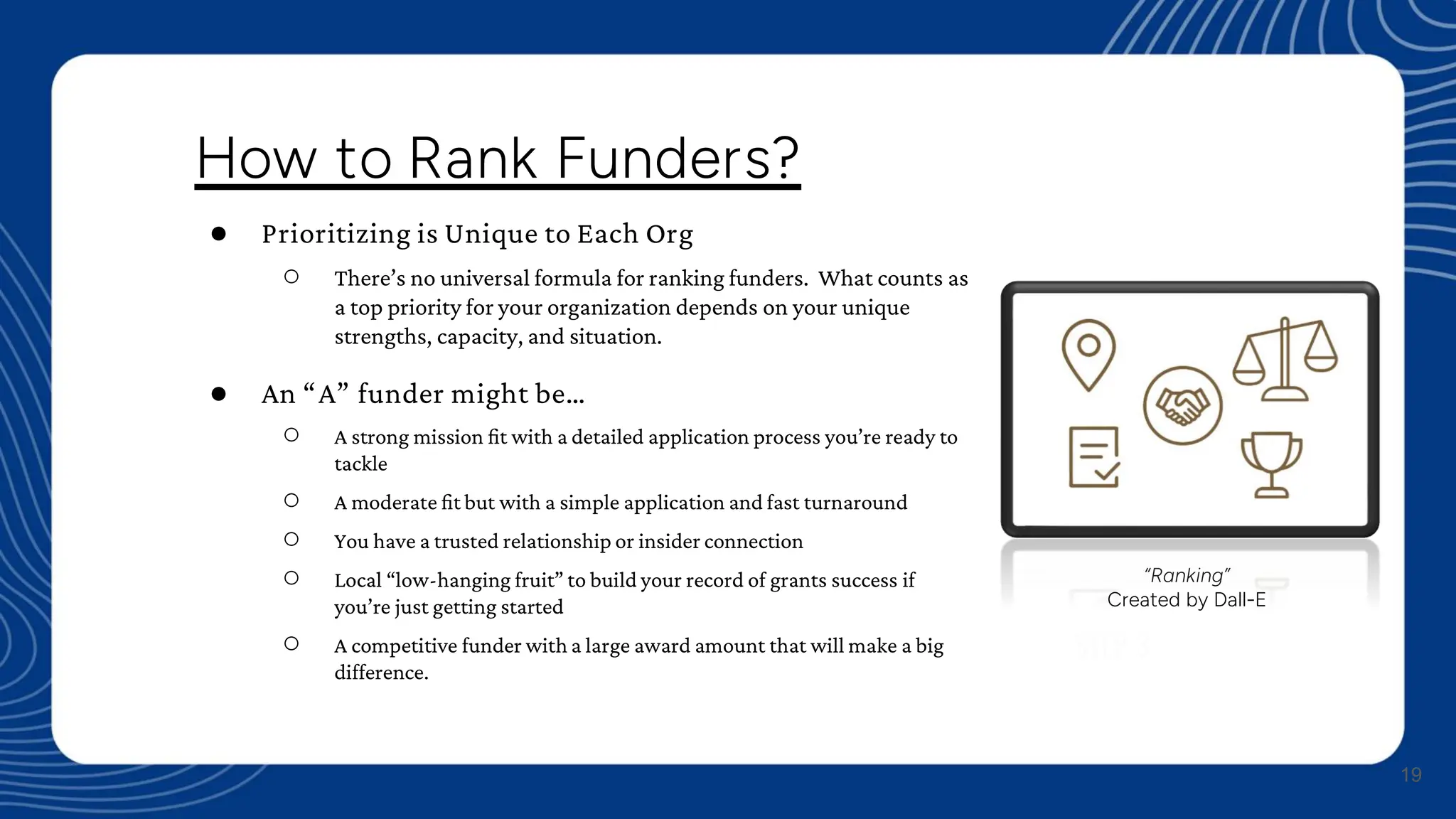 How to Rank Funders?

● Prioritizing is Unique to Each Org

○ There’s no universal formula for ranking funders. What counts as a top priority for your organization depends on your unique strengths, capacity, and situation.

● An “A” funder might be…

○ A strong mission fit with a detailed application process you’re ready to tackle

○ A moderate fit but with a simple application and fast turnaround

○ You have a trusted relationship or insider connection

○ Local “low-hanging fruit” to build your record of grants success if you’re just getting started

○ A competitive funder with a large award amount that will make a big difference.

“Ranking”
Created by Dall-E

19